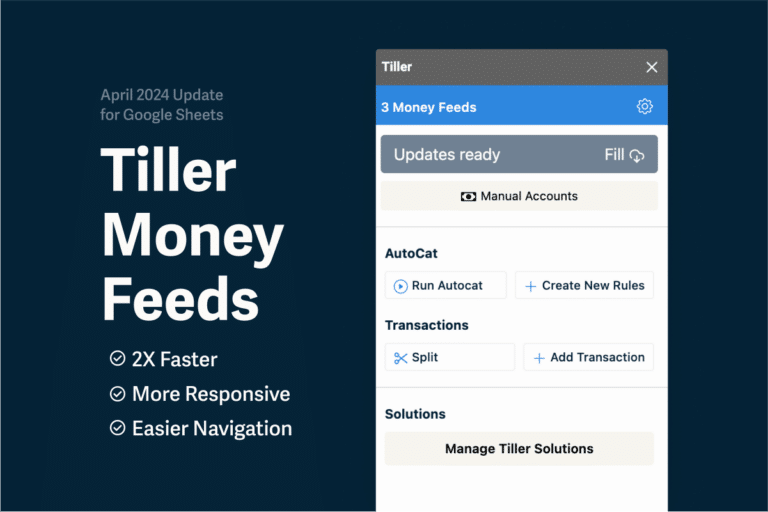 April 2024 Update
for Google Sheets

Tiller Money Feeds

2X Faster
More Responsive
Easier Navigation

Tiller

3 Money Feeds

Updates ready
Fill

Manual Accounts

AutoCat

Run Autocat
Create New Rules

Transactions

Split
Add Transaction

Solutions

Manage Tiller Solutions